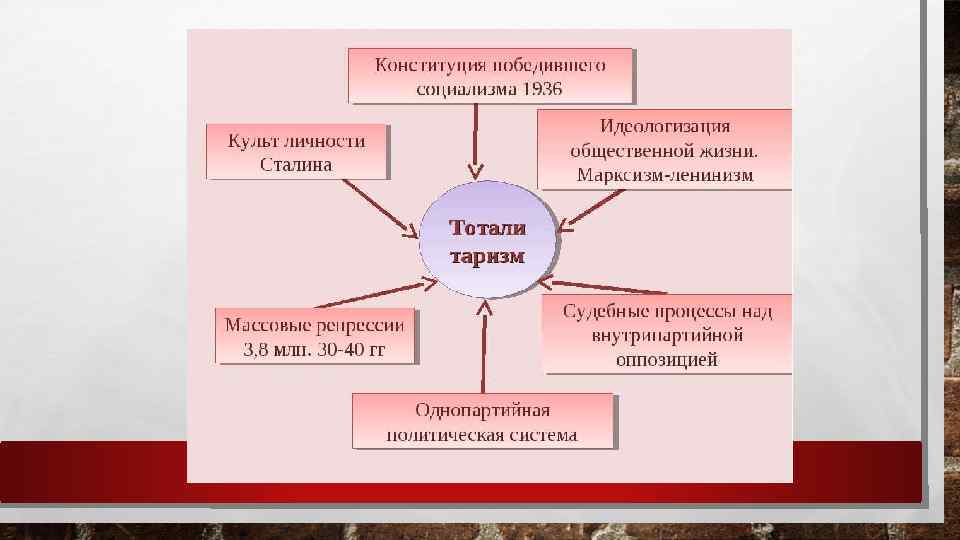 Конституция победившего социализма 1936

Культ личности Сталина

Идеологизация общественной жизни. Марксизм-ленинизм

Тотали таризм

Массовые репрессии 3,8 млн. 30-40 гг

Судебные процессы над внутрипартийной оппозицией

Однопартийная политическая система